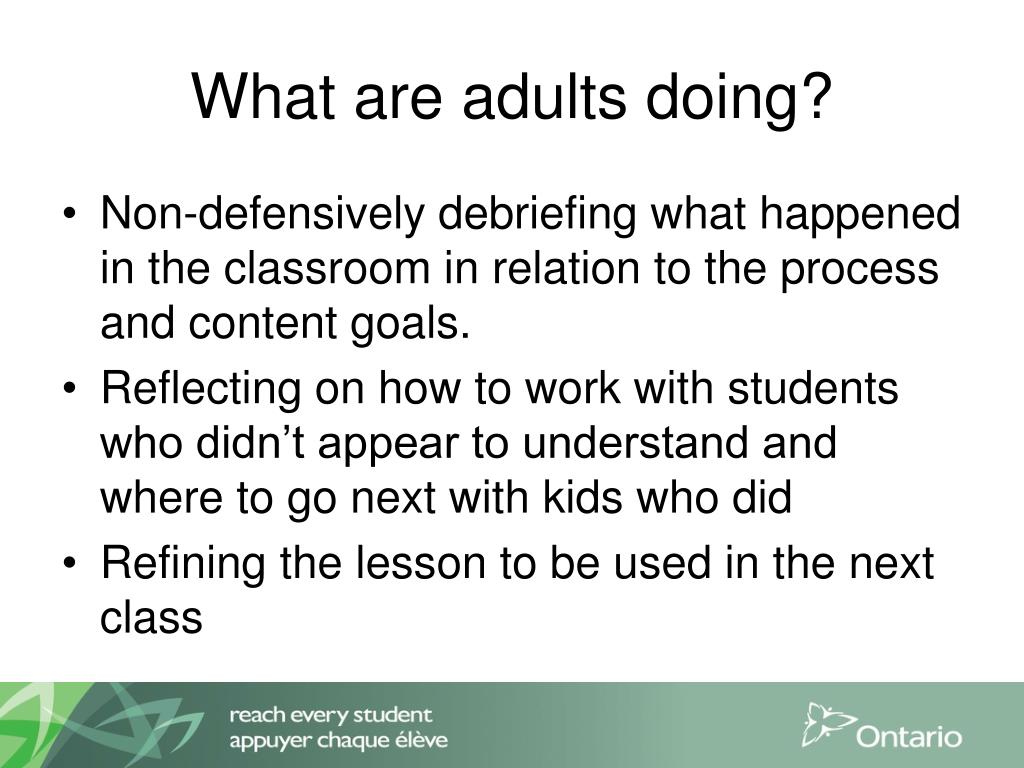 What are adults doing?

• Non-defensively debriefing what happened in the classroom in relation to the process and content goals.
• Reflecting on how to work with students who didn't appear to understand and where to go next with kids who did
• Refining the lesson to be used in the next class

reach every student
appuyer chaque élève

Ontario